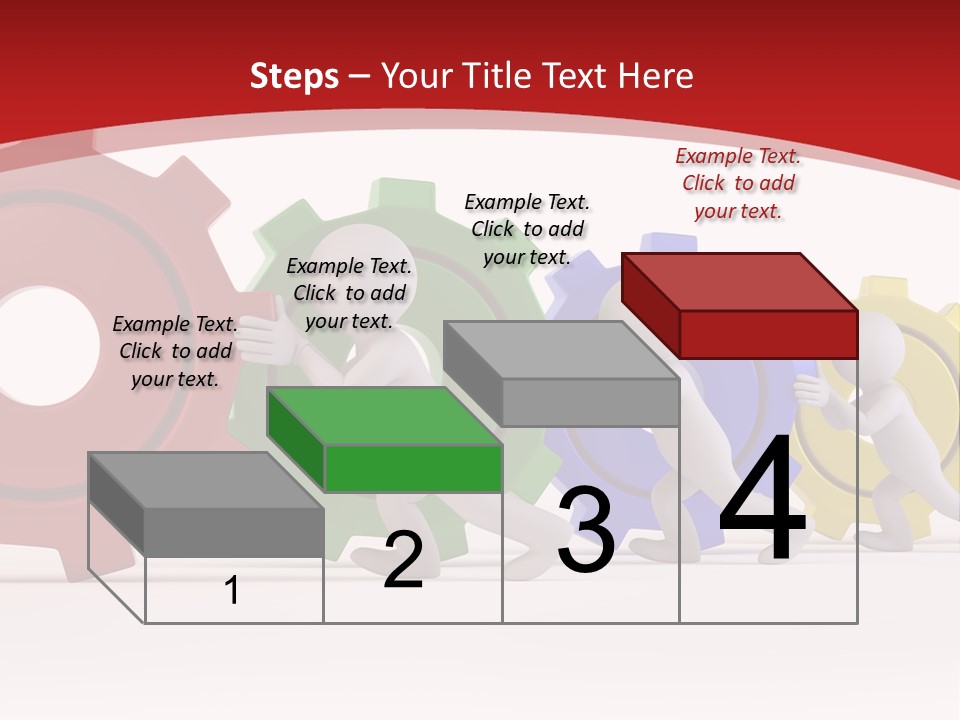 Steps – Your Title Text Here

Example Text. Click to add your text.

Example Text. Click to add your text.

Example Text. Click to add your text.

Example Text. Click to add your text.

1

2

3

4